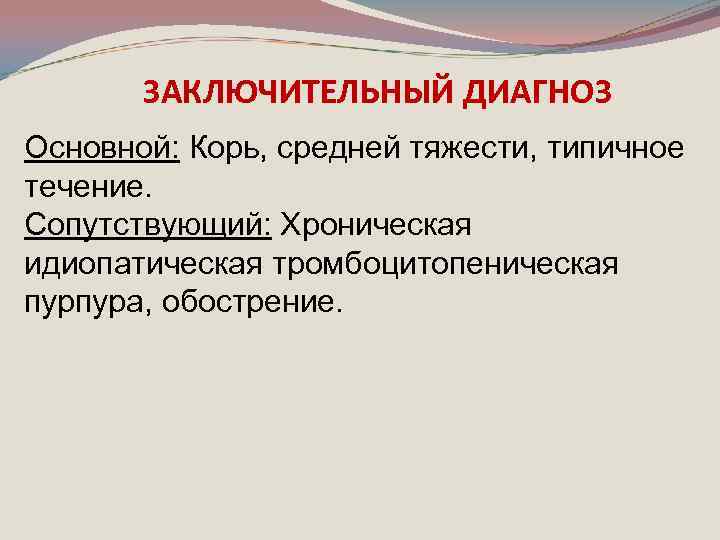 ЗАКЛЮЧИТЕЛЬНЫЙ ДИАГНОЗ

Основной: Корь, средней тяжести, типичное течение.
Сопутствующий: Хроническая идиопатическая тромбоцитопеническая пурпура, обострение.